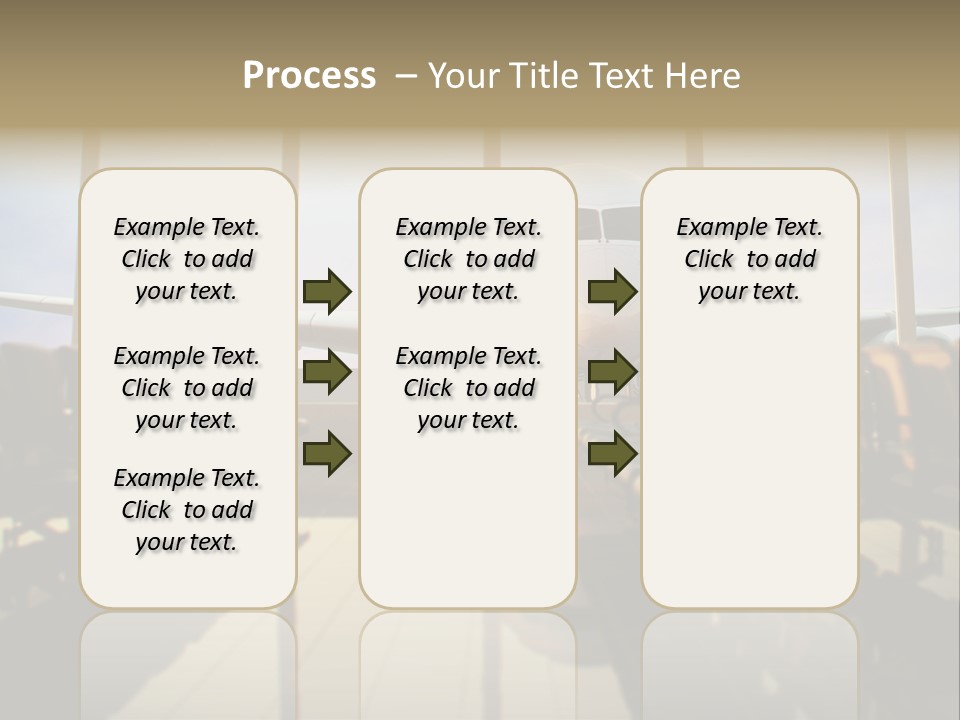 Process – Your Title Text Here

Example Text. Click to add your text.

Example Text. Click to add your text.

Example Text. Click to add your text.

Example Text. Click to add your text.

Example Text. Click to add your text.

Example Text. Click to add your text.